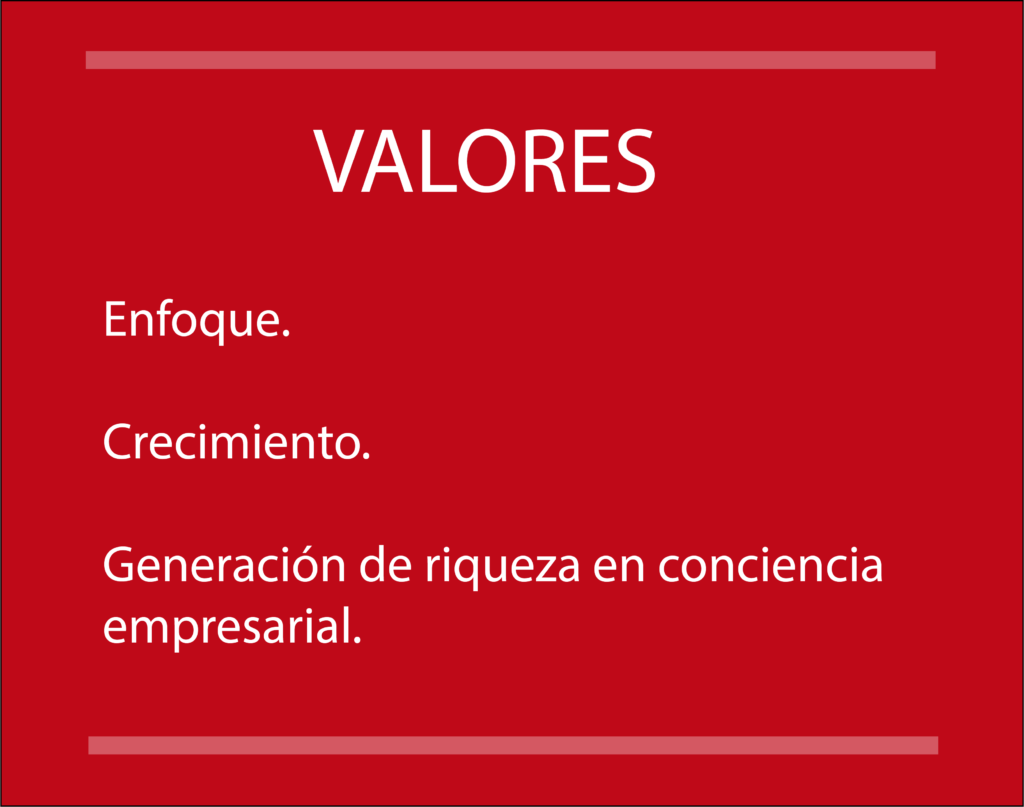 VALORES

Enfoque.

Crecimiento.

Generación de riqueza en conciencia empresarial.